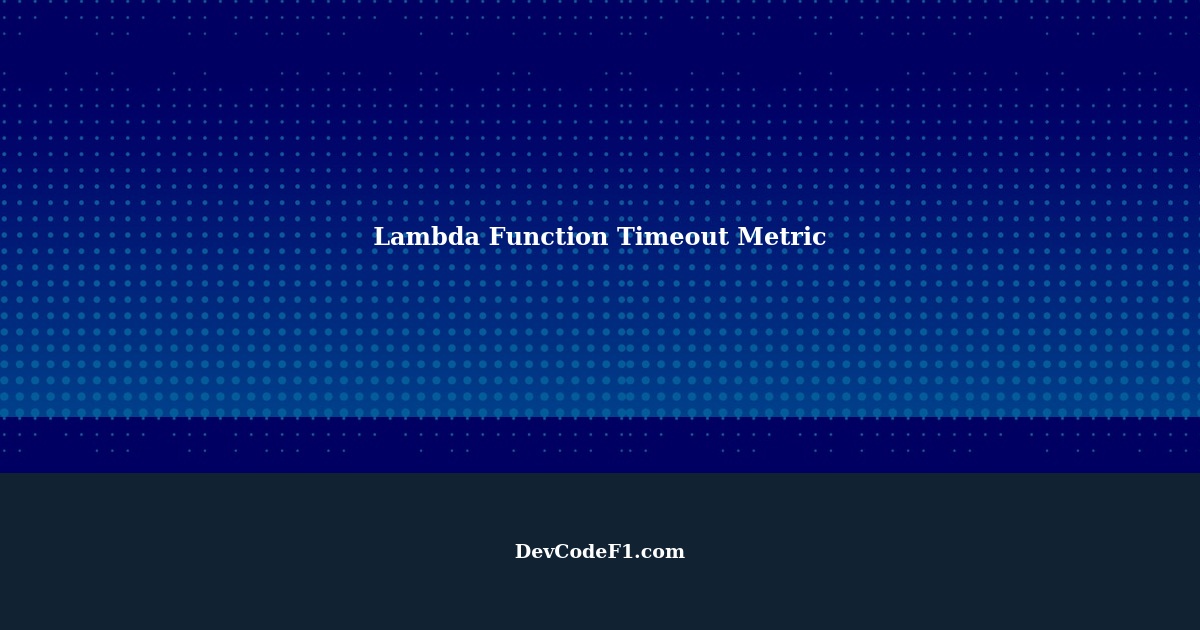 Lambda Function Timeout Metric

DevCodeF1.com